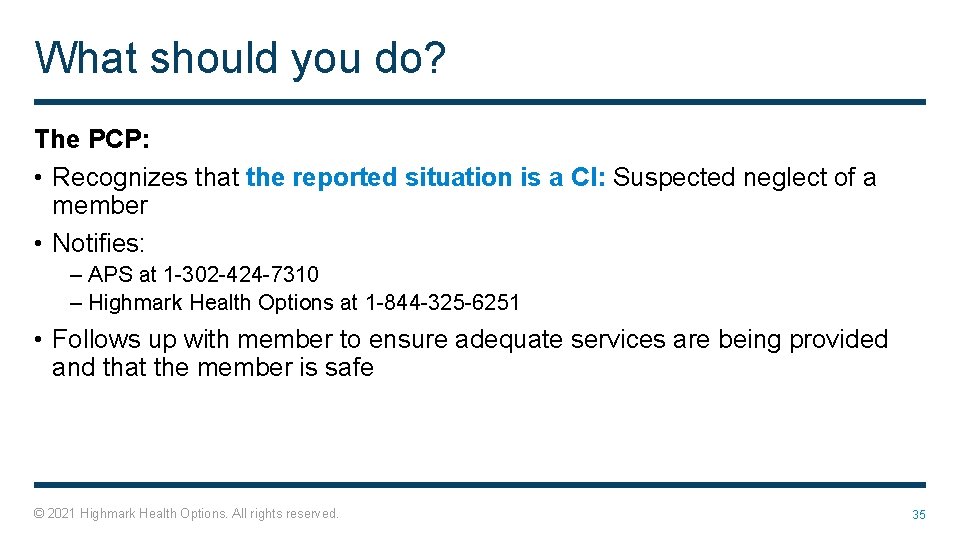 What should you do?

The PCP:

• Recognizes that the reported situation is a CI: Suspected neglect of a member

• Notifies:

– APS at 1-302-424-7310

– Highmark Health Options at 1-844-325-6251

• Follows up with member to ensure adequate services are being provided and that the member is safe

© 2021 Highmark Health Options. All rights reserved.

35